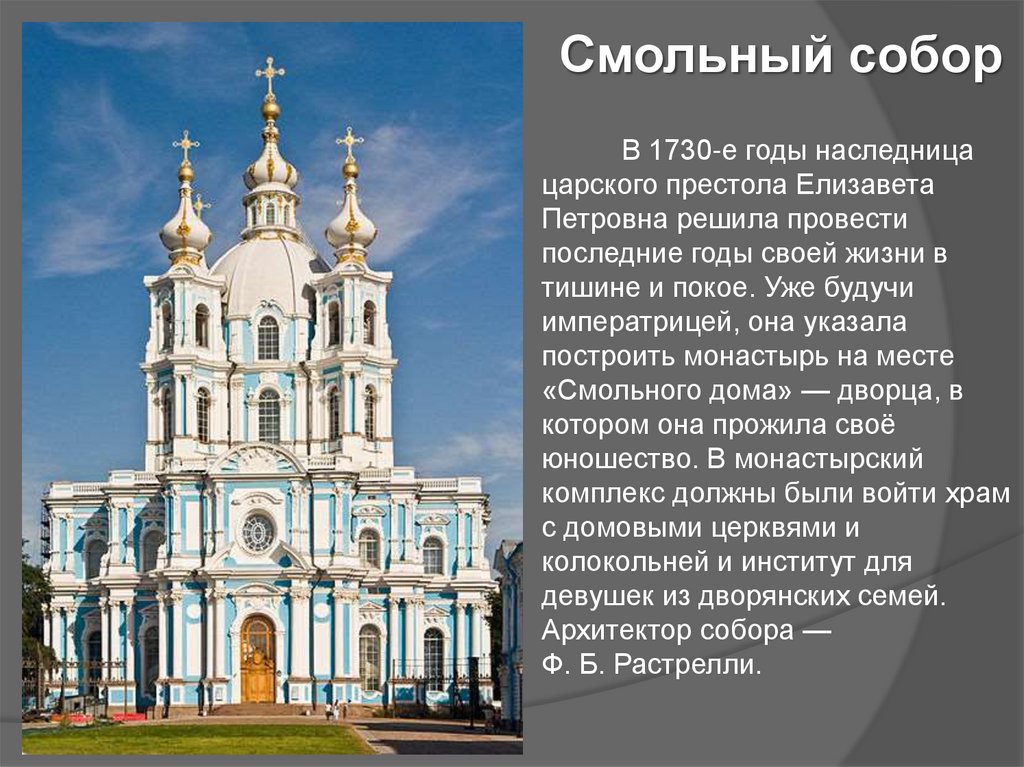 Смольный собор

В 1730-е годы наследница царского престола Елизавета Петровна решила провести последние годы своей жизни в тишине и покое. Уже будучи императрицей, она указала построить монастырь на месте «Смольного дома» — дворца, в котором она прожила своё юношество. В монастырский комплекс должны были войти храм с домовыми церквями и колокольней и институт для девушек из дворянских семей. Архитектор собора — Ф. Б. Растрелли.